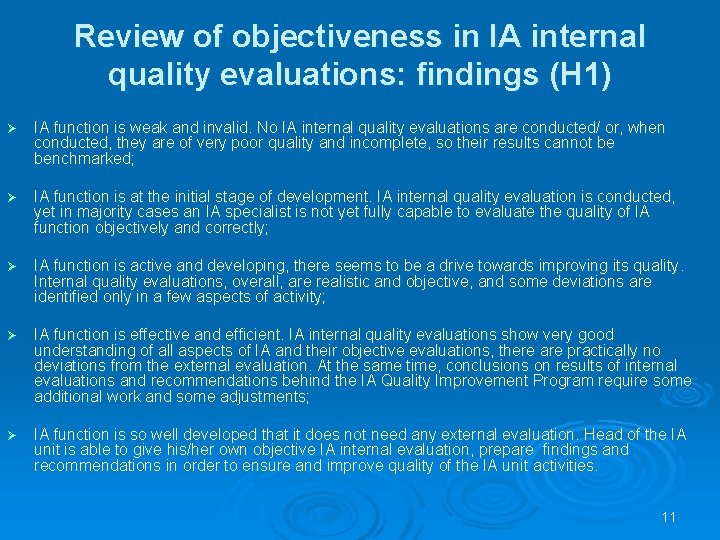 Review of objectiveness in IA internal quality evaluations: findings (H1)

➢ IA function is weak and invalid. No IA internal quality evaluations are conducted/ or, when conducted, they are of very poor quality and incomplete, so their results cannot be benchmarked;

➢ IA function is at the initial stage of development. IA internal quality evaluation is conducted, yet in majority cases an IA specialist is not yet fully capable to evaluate the quality of IA function objectively and correctly;

➢ IA function is active and developing, there seems to be a drive towards improving its quality. Internal quality evaluations, overall, are realistic and objective, and some deviations are identified only in a few aspects of activity;

➢ IA function is effective and efficient. IA internal quality evaluations show very good understanding of all aspects of IA and their objective evaluations, there are practically no deviations from the external evaluation. At the same time, conclusions on results of internal evaluations and recommendations behind the IA Quality Improvement Program require some additional work and some adjustments;

➢ IA function is so well developed that it does not need any external evaluation. Head of the IA unit is able to give his/her own objective IA internal evaluation, prepare findings and recommendations in order to ensure and improve quality of the IA unit activities.

11